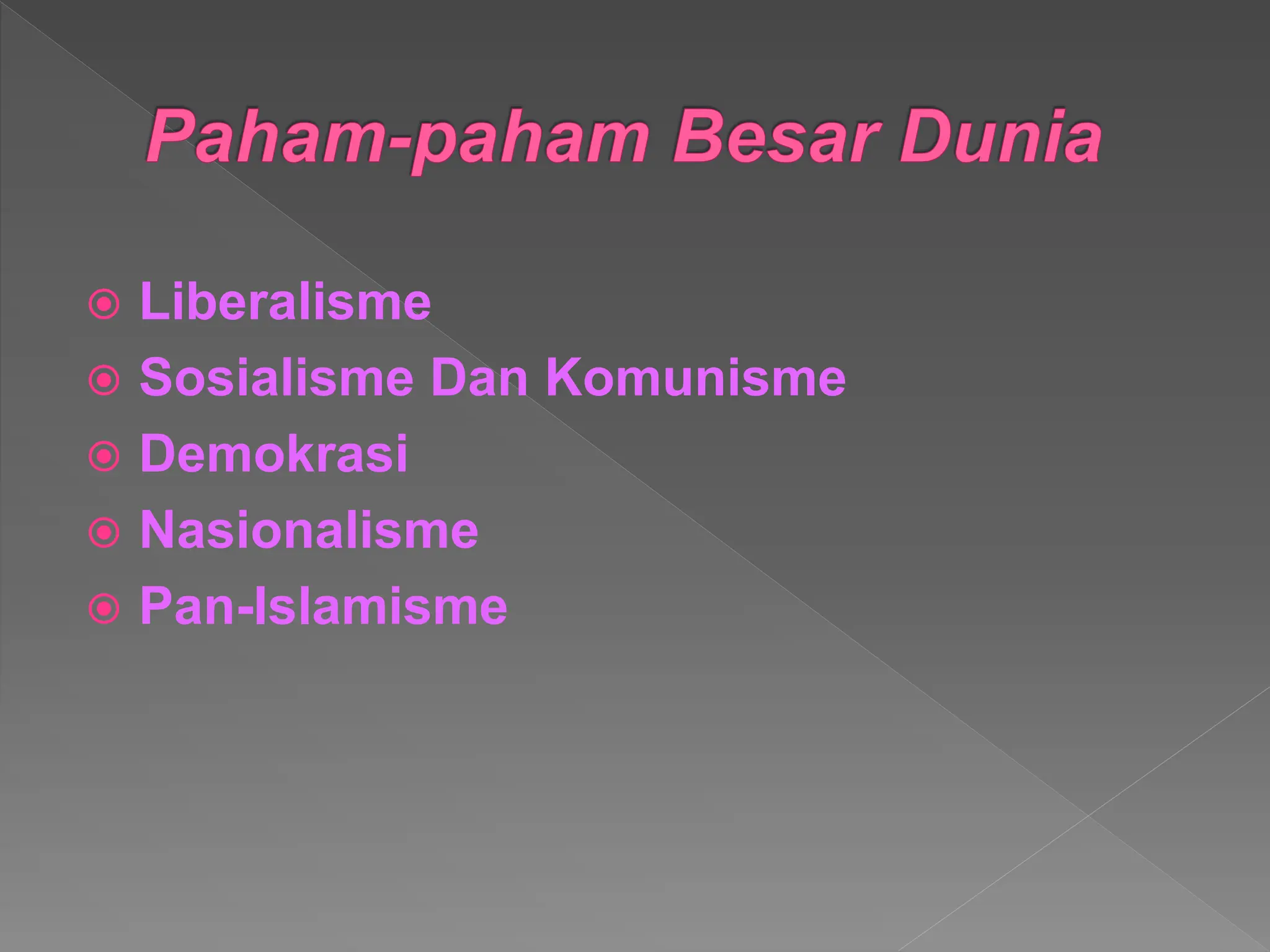 Paham-paham Besar Dunia

- Liberalisme
- Sosialisme Dan Komunisme
- Demokrasi
- Nasionalisme
- Pan-Islamisme